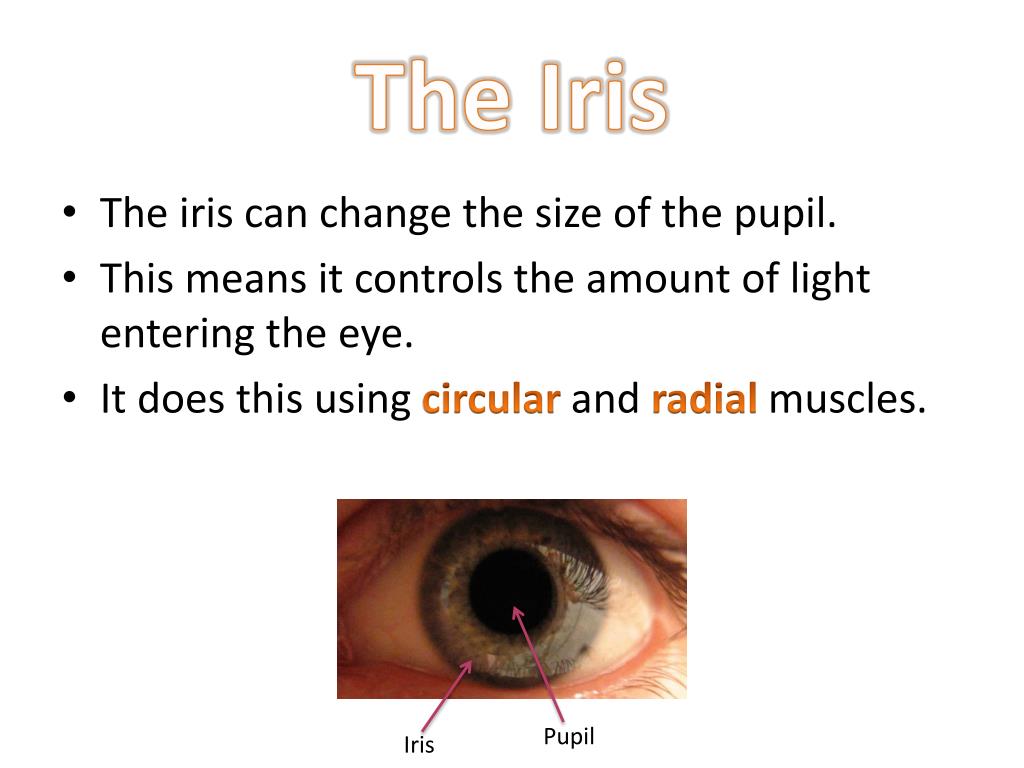 The Iris

• The iris can change the size of the pupil.
• This means it controls the amount of light entering the eye.
• It does this using circular and radial muscles.

Iris

Pupil